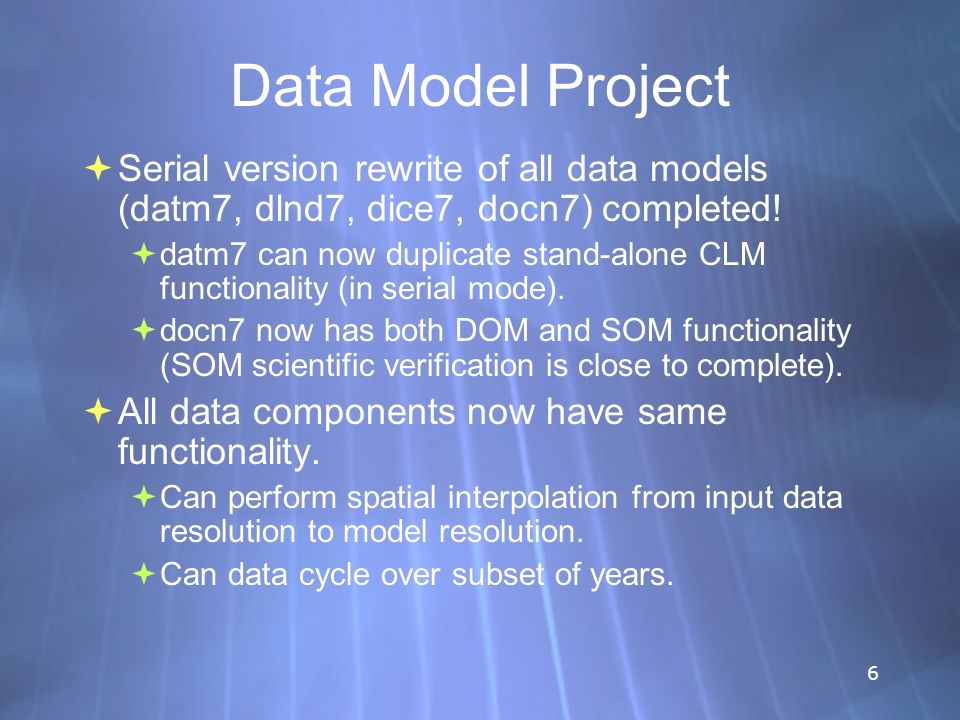 Data Model Project

Serial version rewrite of all data models (datm7, dlnd7, dice7, docn7) completed!

datm7 can now duplicate stand-alone CLM functionality (in serial mode).

docn7 now has both DOM and SOM functionality (SOM scientific verification is close to complete).

All data components now have same functionality.

Can perform spatial interpolation from input data resolution to model resolution.

Can data cycle over subset of years.

6